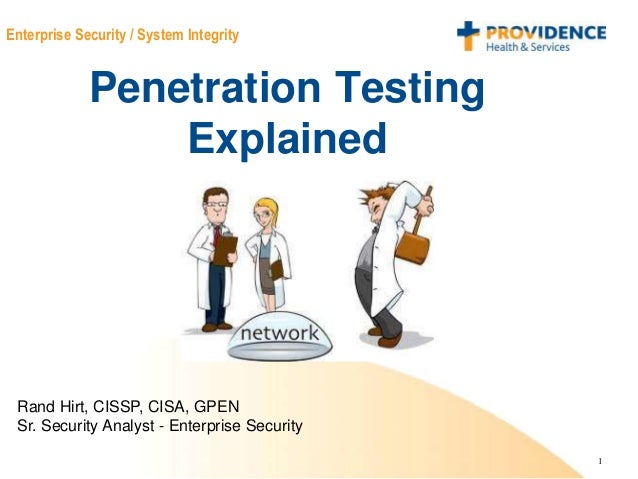 Enterprise Security / System Integrity

PROVIDENCE
Health & Services

Penetration Testing Explained

network

Rand Hirt, CISSP, CISA, GPEN
Sr. Security Analyst - Enterprise Security

1